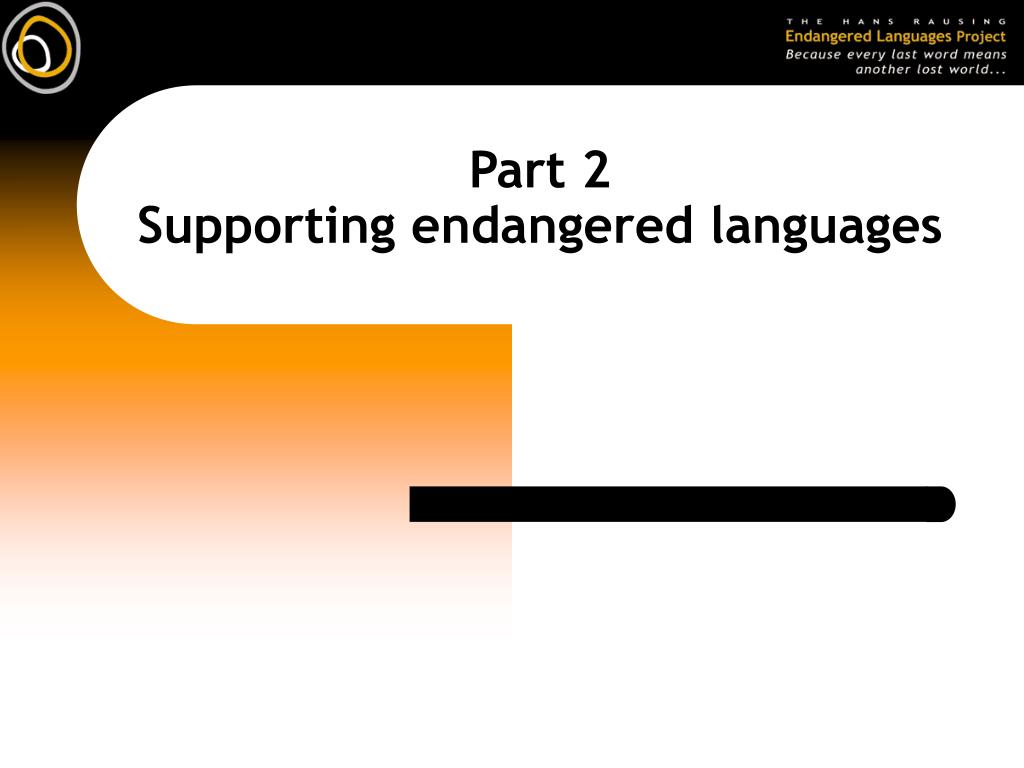 THE HANS RAUSING
Endangered Languages Project
Because every last word means another lost world...

Part 2
Supporting endangered languages